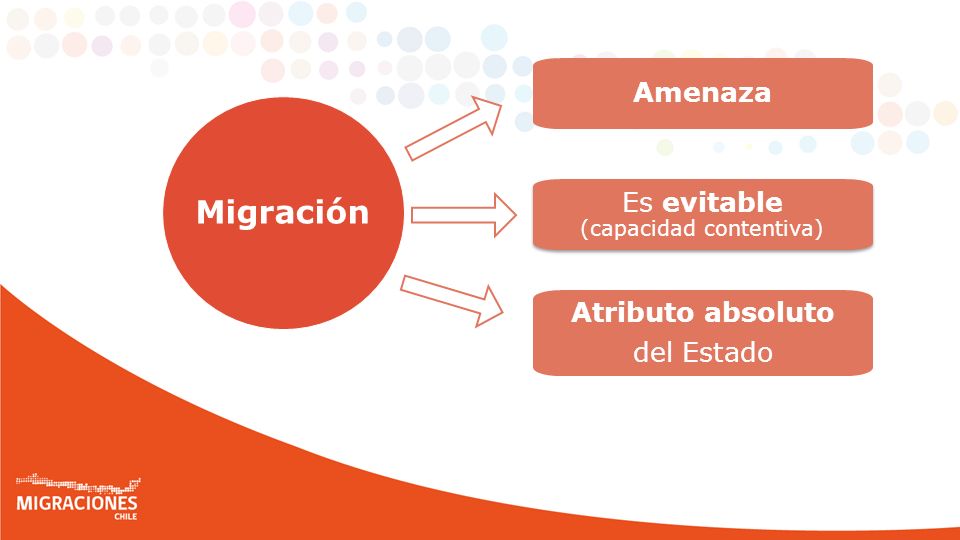 Migración

Amenaza

Es evitable
(capacidad contentiva)

Atributo absoluto
del Estado

MIGRACIONES
CHILE